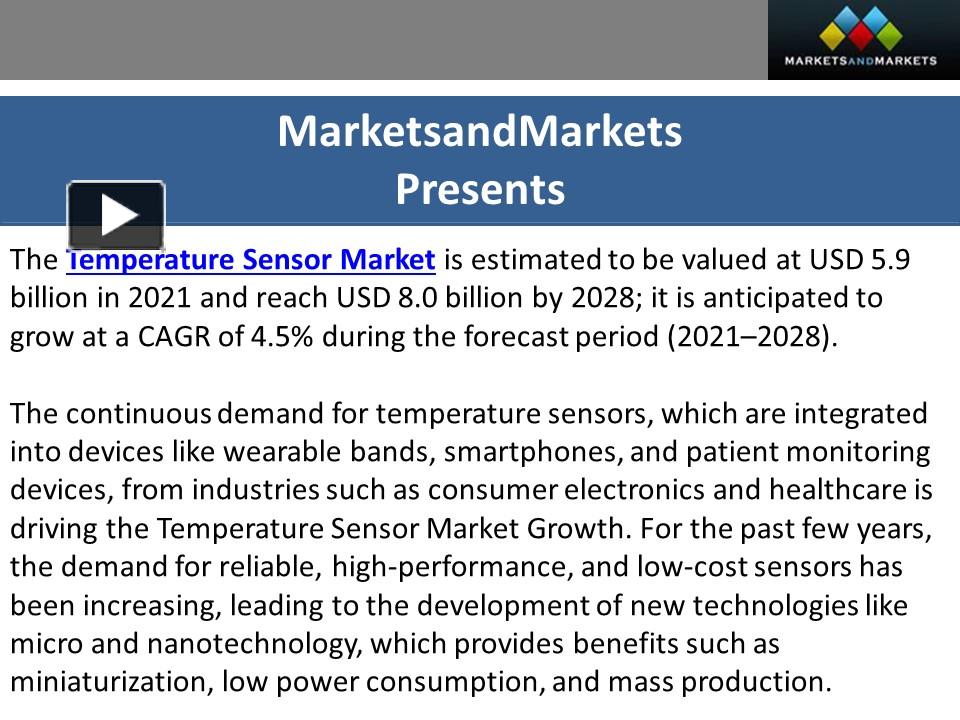 MARKETSANDMARKETS

MarketsandMarkets
Presents

The Temperature Sensor Market is estimated to be valued at USD 5.9 billion in 2021 and reach USD 8.0 billion by 2028; it is anticipated to grow at a CAGR of 4.5% during the forecast period (2021–2028).

The continuous demand for temperature sensors, which are integrated into devices like wearable bands, smartphones, and patient monitoring devices, from industries such as consumer electronics and healthcare is driving the Temperature Sensor Market Growth. For the past few years, the demand for reliable, high-performance, and low-cost sensors has been increasing, leading to the development of new technologies like micro and nanotechnology, which provides benefits such as miniaturization, low power consumption, and mass production.